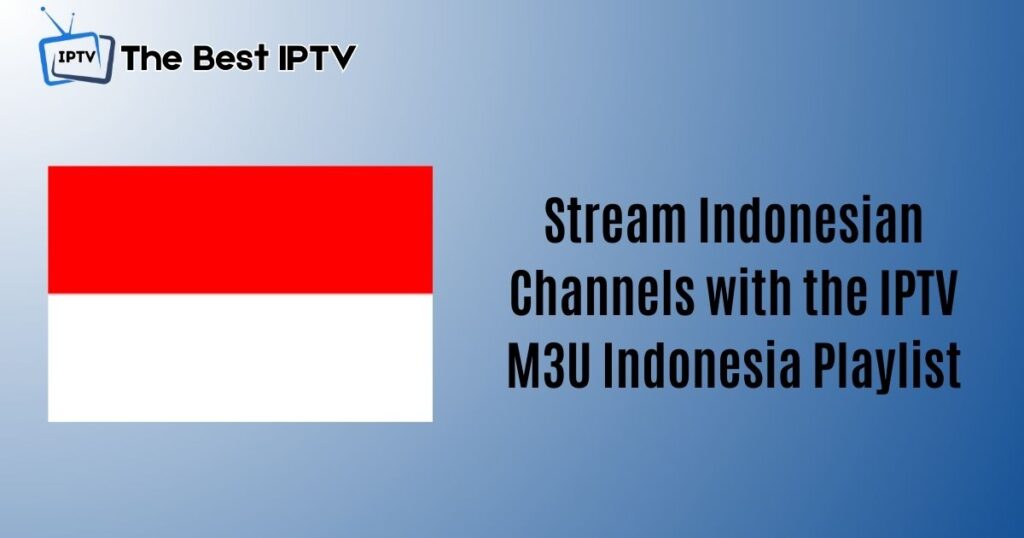 IPTV The Best IPTV

Stream Indonesian Channels with the IPTV M3U Indonesia Playlist